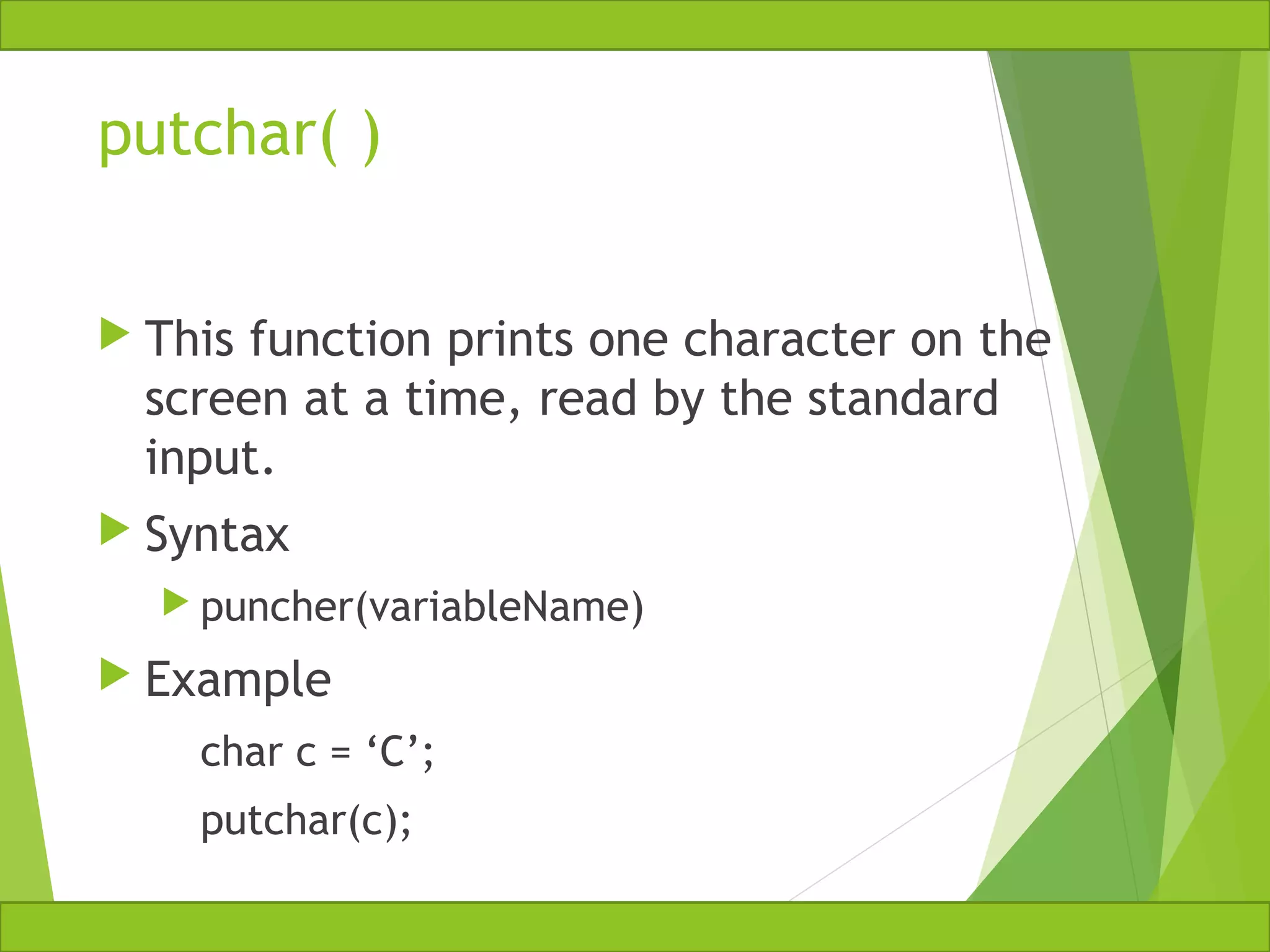 putchar( )

This function prints one character on the screen at a time, read by the standard input.

Syntax

puncher(variableName)

Example

char c = ‘C’;

putchar(c);